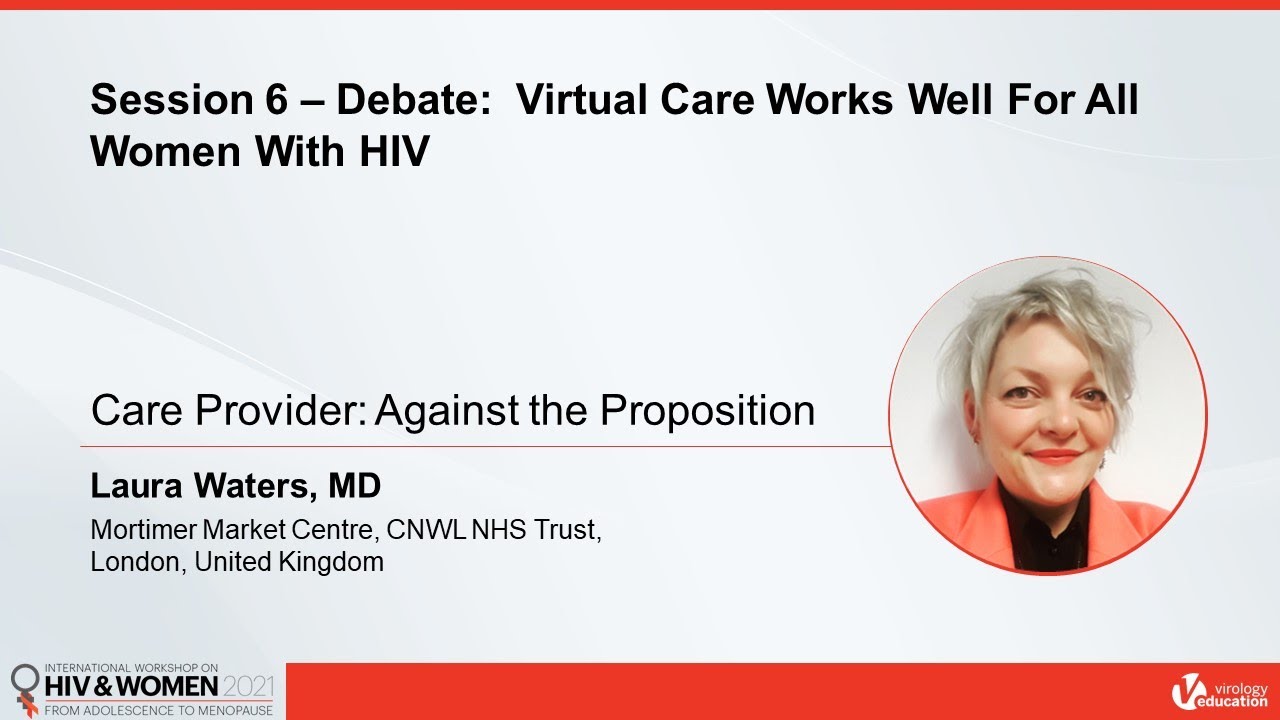 Session 6 – Debate: Virtual Care Works Well For All Women With HIV

Care Provider: Against the Proposition

Laura Waters, MD

Mortimer Market Centre, CNWL NHS Trust, London, United Kingdom

INTERNATIONAL WORKSHOP ON
HIV & WOMEN 2021
FROM ADOLESCENCE TO MENOPAUSE

virology education